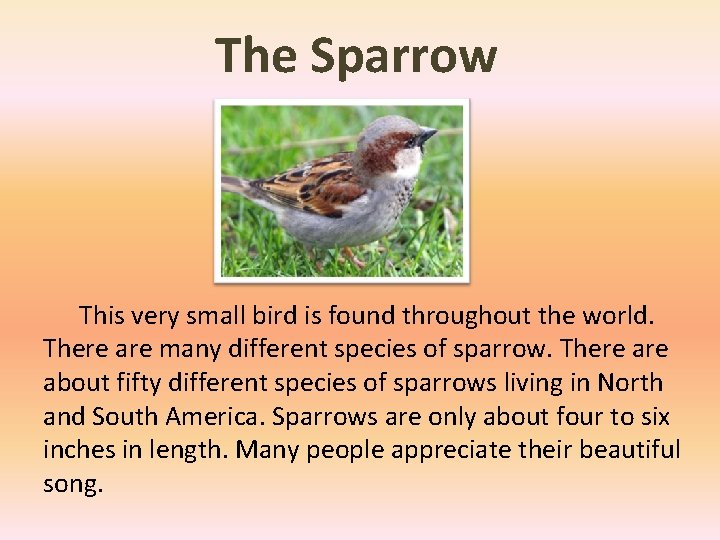 The Sparrow

This very small bird is found throughout the world. There are many different species of sparrow. There are about fifty different species of sparrows living in North and South America. Sparrows are only about four to six inches in length. Many people appreciate their beautiful song.